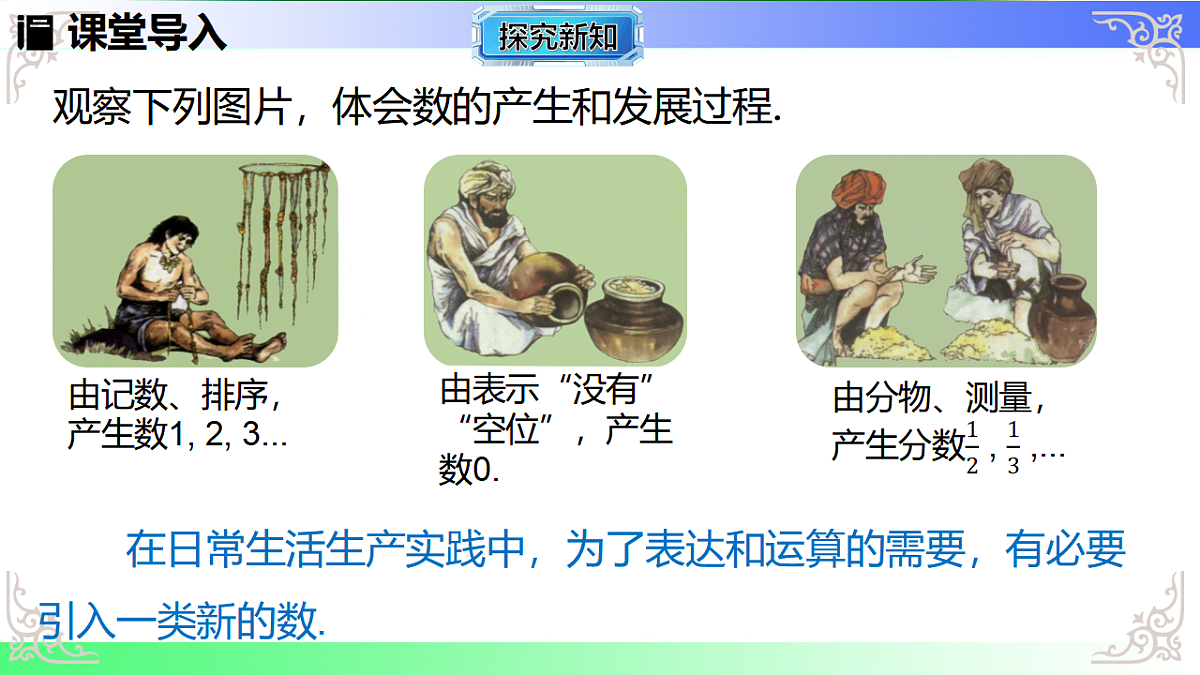 课堂导入

探究新知

观察下列图片，体会数的产生和发展过程.

由记数、排序，产生数1, 2, 3...

由表示“没有”“空位”，产生数0.

由分物、测量，产生分数$\frac{1}{2}$，$\frac{1}{3}$，...

在日常生活生产实践中，为了表达和运算的需要，有必要引入一类新的数.